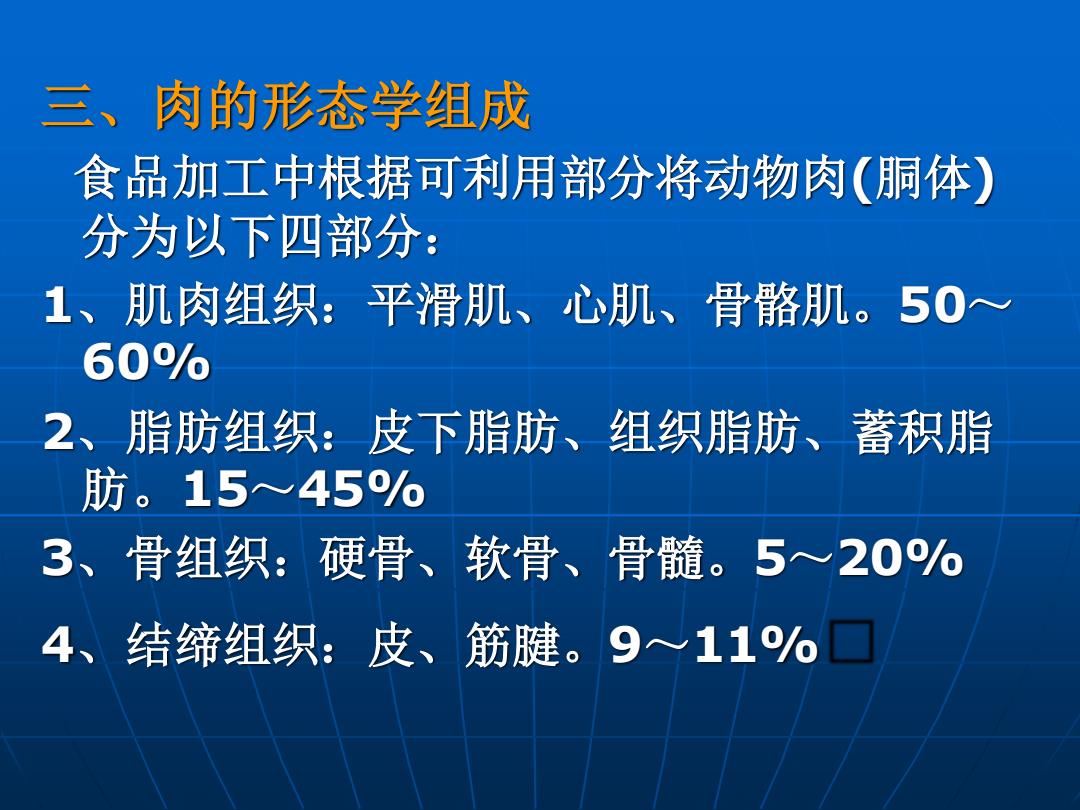 三、肉的形态学组成

食品加工中根据可利用部分将动物肉(胴体)分为以下四部分：

1、肌肉组织：平滑肌、心肌、骨骼肌。50～60%

2、脂肪组织：皮下脂肪、组织脂肪、蓄积脂肪。15～45%

3、骨组织：硬骨、软骨、骨髓。5～20%

4、结缔组织：皮、筋腱。9～11%